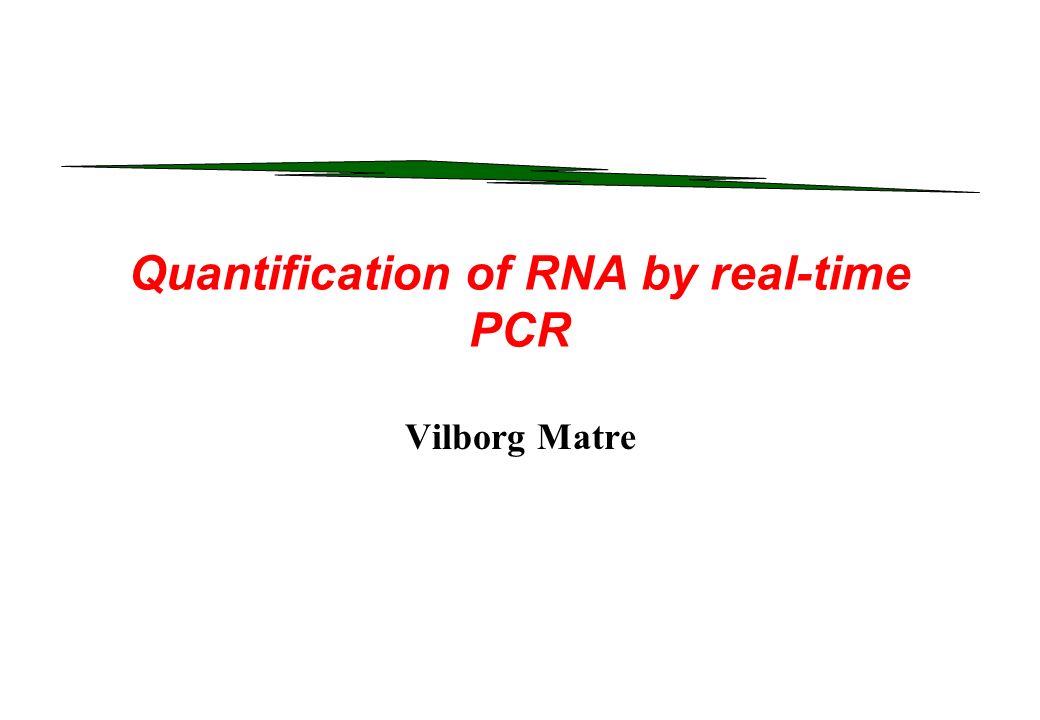 Quantification of RNA by real-time PCR

Vilborg Matre